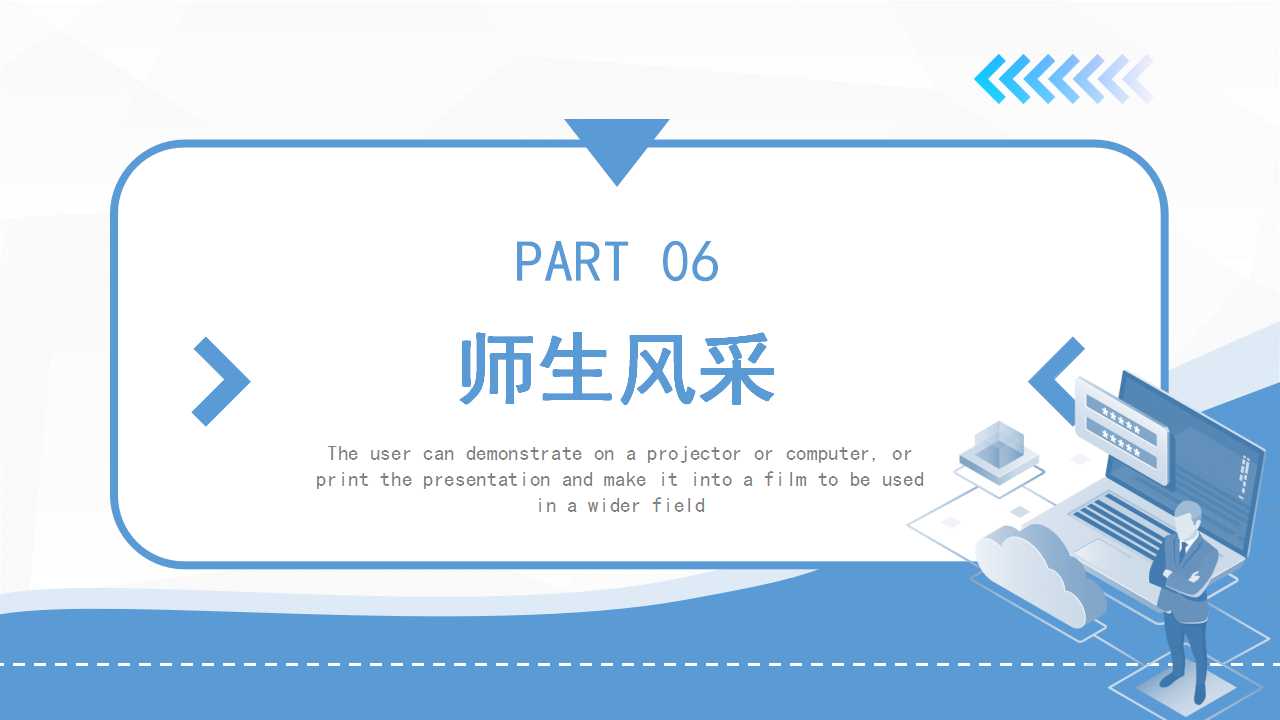 PART 06

师生风采

The user can demonstrate on a projector or computer, or print the presentation and make it into a film to be used in a wider field